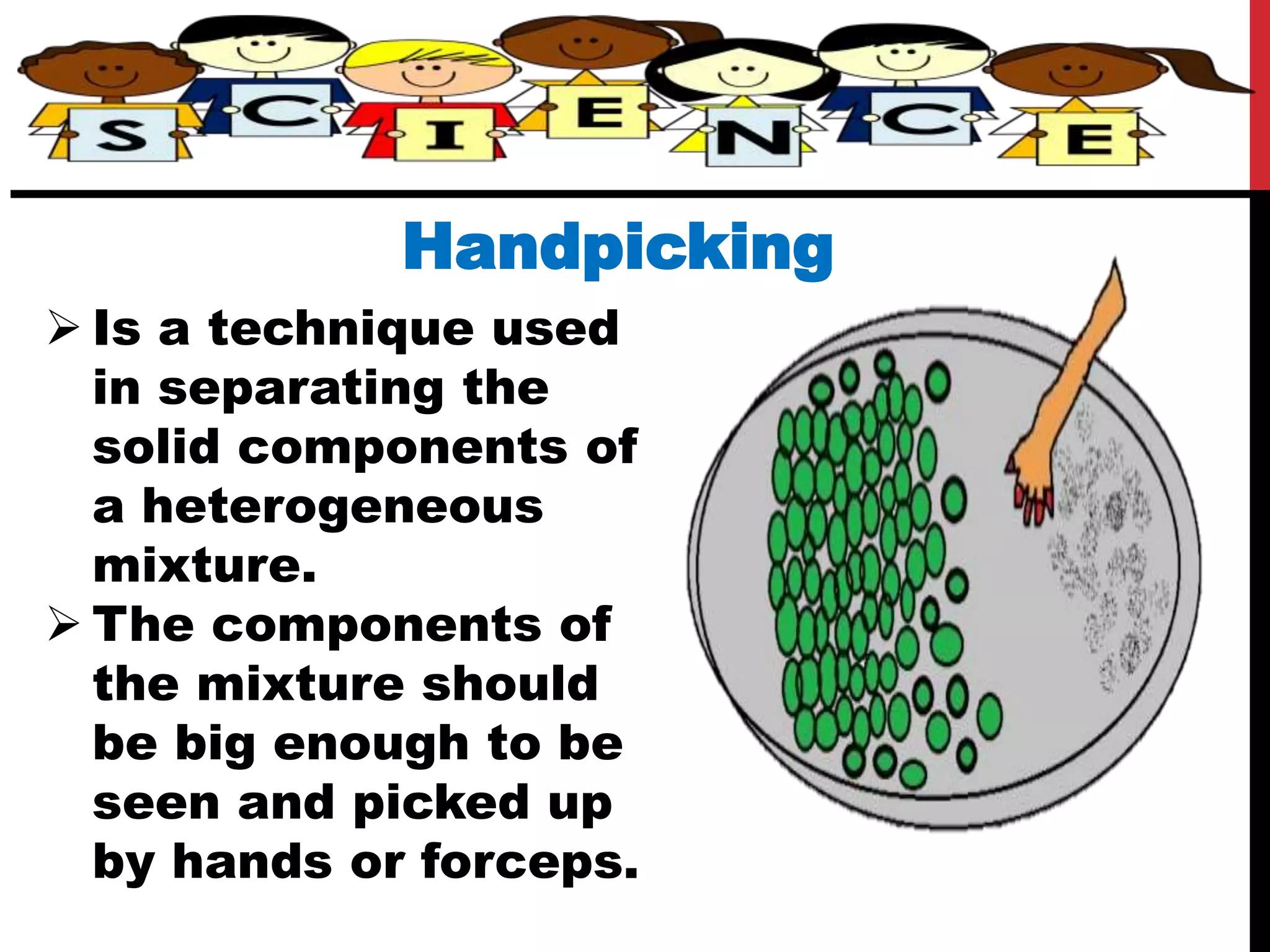 S C I E N C E

Handpicking

➢ Is a technique used in separating the solid components of a heterogeneous mixture.

➢ The components of the mixture should be big enough to be seen and picked up by hands or forceps.